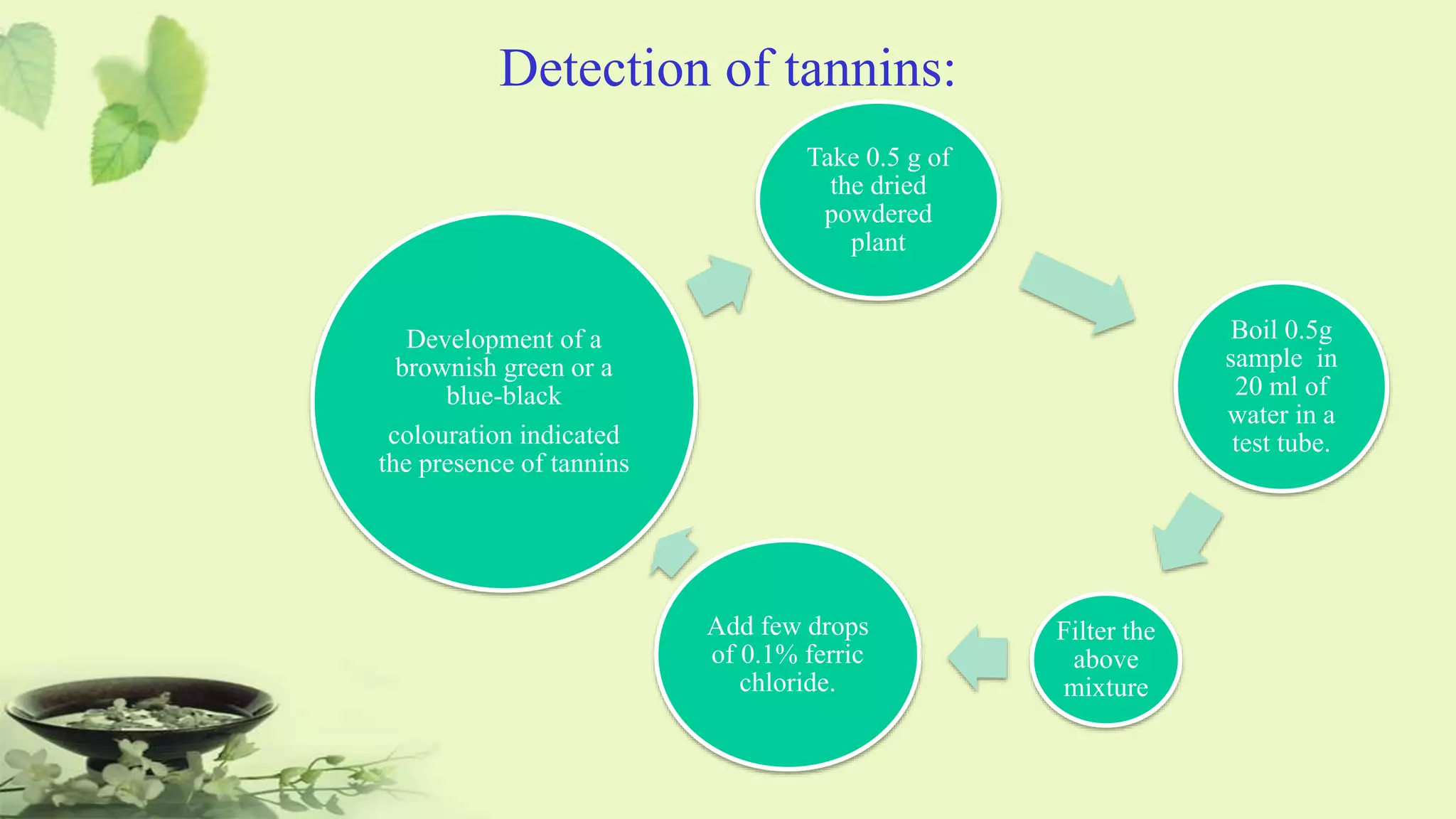 Detection of tannins:

Take 0.5 g of the dried powdered plant

Boil 0.5g sample in 20 ml of water in a test tube.

Filter the above mixture

Add few drops of 0.1% ferric chloride.

Development of a brownish green or a blue-black

colouration indicated the presence of tannins